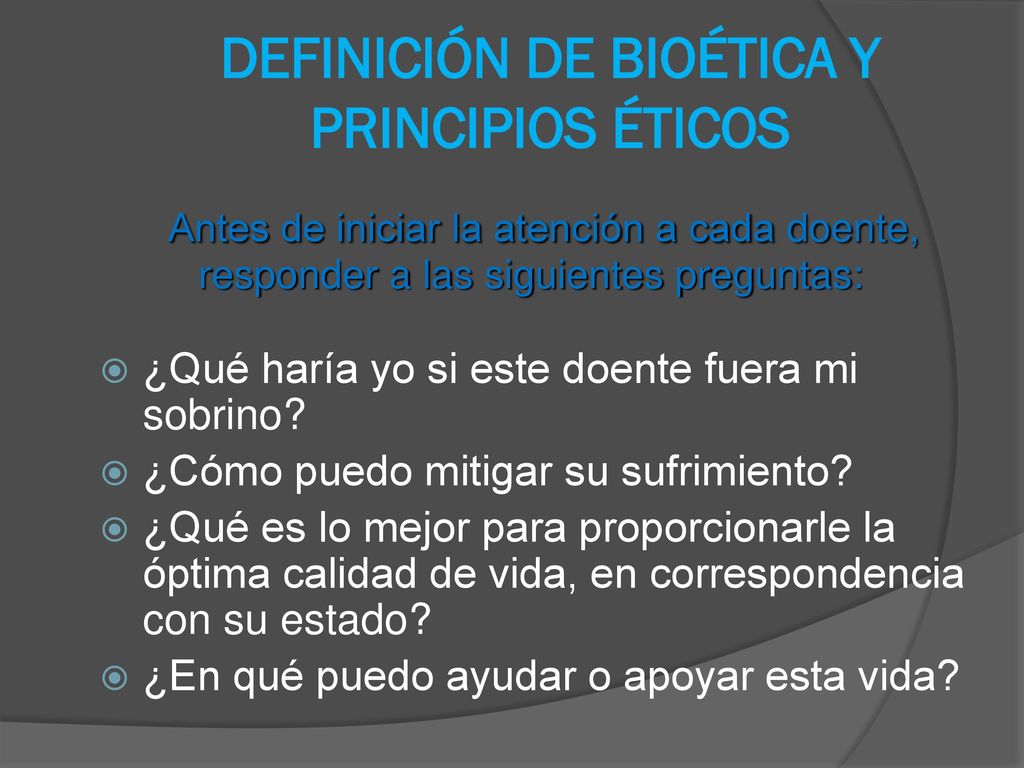 DEFINICIÓN DE BIOÉTICA Y PRINCIPIOS ÉTICOS

Antes de iniciar la atención a cada doente, responder a las siguientes preguntas:

¿Qué haría yo si este doente fuera mi sobrino?

¿Cómo puedo mitigar su sufrimiento?

¿Qué es lo mejor para proporcionarle la óptima calidad de vida, en correspondencia con su estado?

¿En qué puedo ayudar o apoyar esta vida?